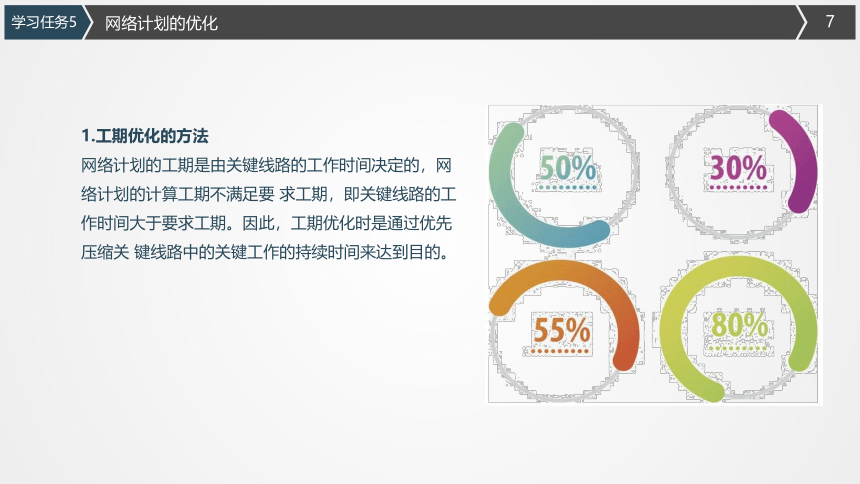 学习任务5

网络计划的优化

7

1.工期优化的方法

网络计划的工期是由关键线路的工作时间决定的，网络计划的计算工期不满足要 求工期，即关键线路的工作时间大于要求工期。因此，工期优化时是通过优先压缩关 键线路中的关键工作的持续时间来达到目的。

50%

30%

55%

80%